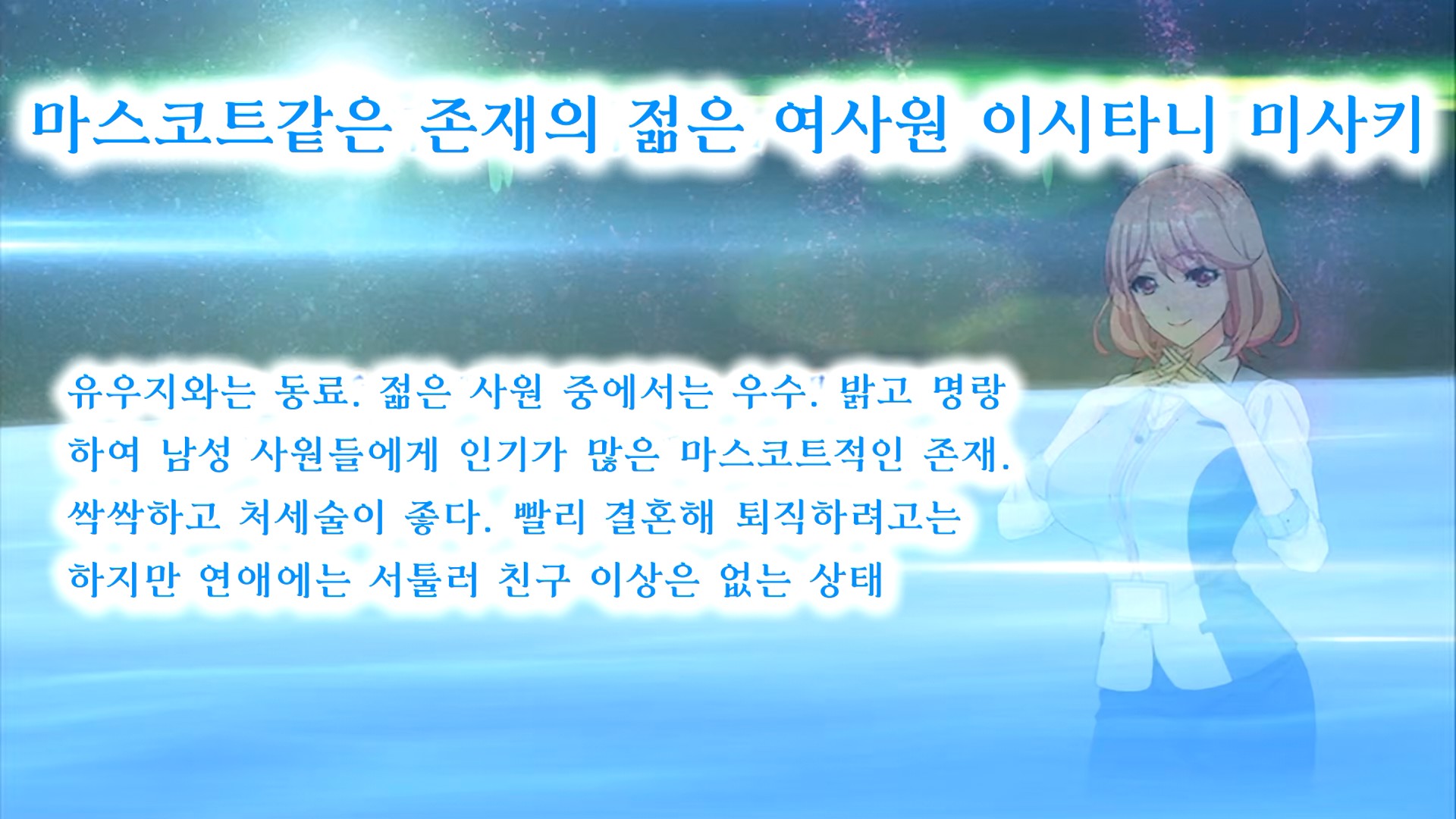 마스코트같은 존재의 젊은 여사원 이시타니 미사키

유우지와는 동료. 젊은 사원 중에서는 우수. 밝고 명랑하여 남성 사원들에게 인기가 많은 마스코트적인 존재. 싹싹하고 처세술이 좋다. 빨리 결혼해 퇴직하려고는 하지만 연애에는 서툴러 친구 이상은 없는 상태